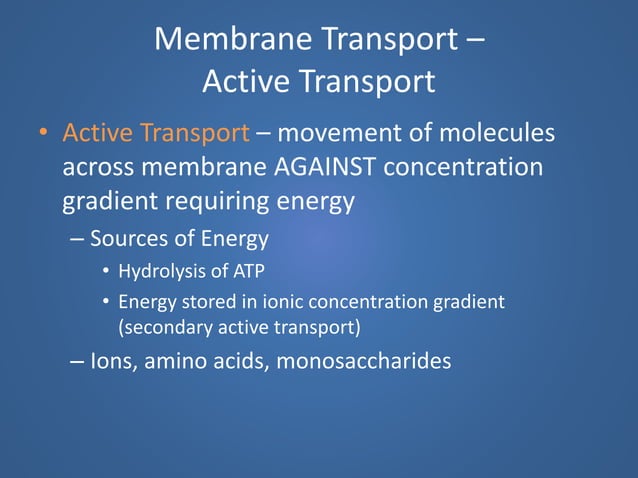 Membrane Transport – Active Transport

• Active Transport – movement of molecules across membrane AGAINST concentration gradient requiring energy

– Sources of Energy

• Hydrolysis of ATP

• Energy stored in ionic concentration gradient (secondary active transport)

– Ions, amino acids, monosaccharides